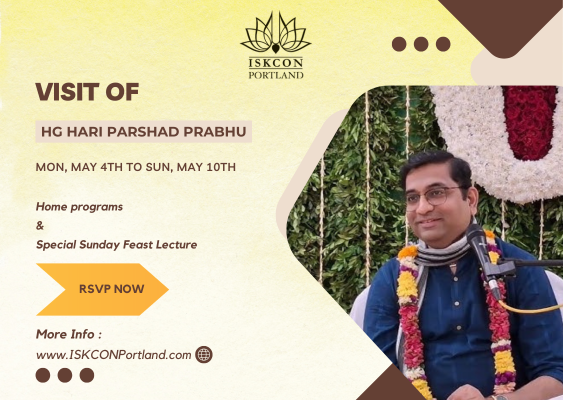 ISKCON
PORTLAND

VISIT OF

HG HARI PARSHAD PRABHU

MON, MAY 4TH TO SUN, MAY 10TH

Home programs
&
Special Sunday Feast Lecture

RSVP NOW

More Info :
www.ISKCONPortland.com